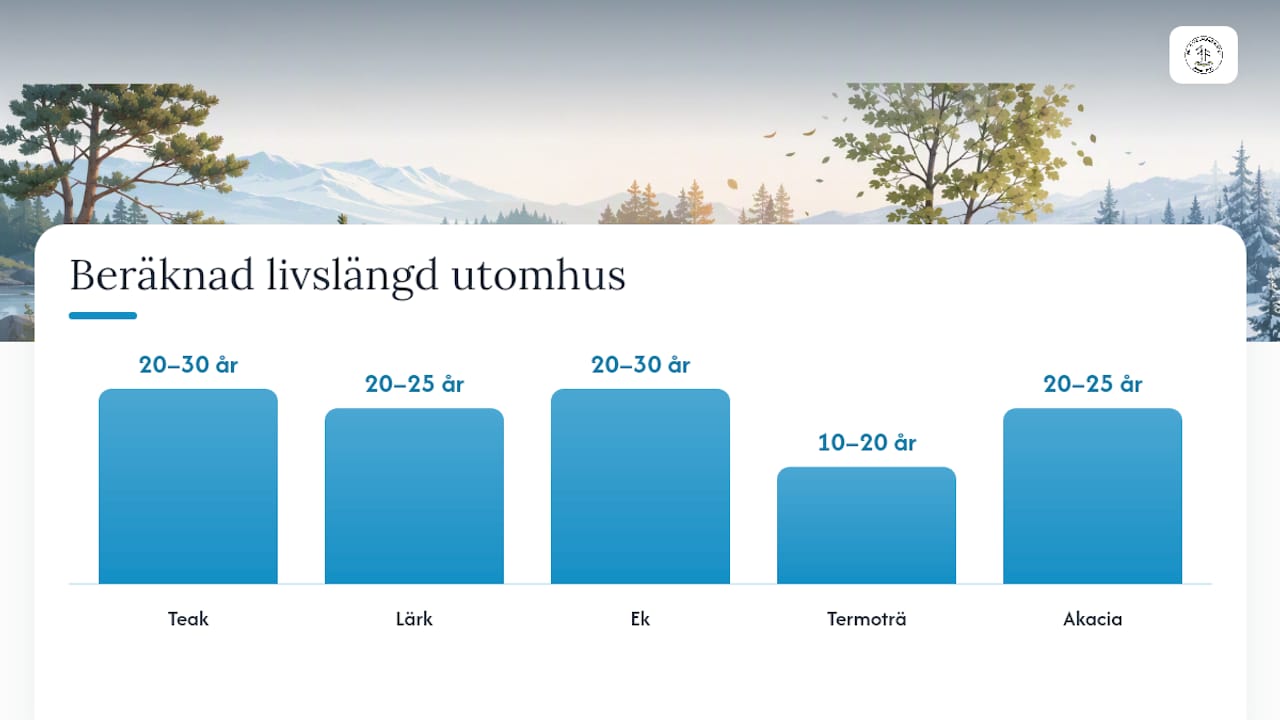 Beräknad livslängd utomhus

20–30 år
20–25 år
20–30 år
10–20 år
20–25 år

Teak
Lärk
Ek
Termoträ
Akacia